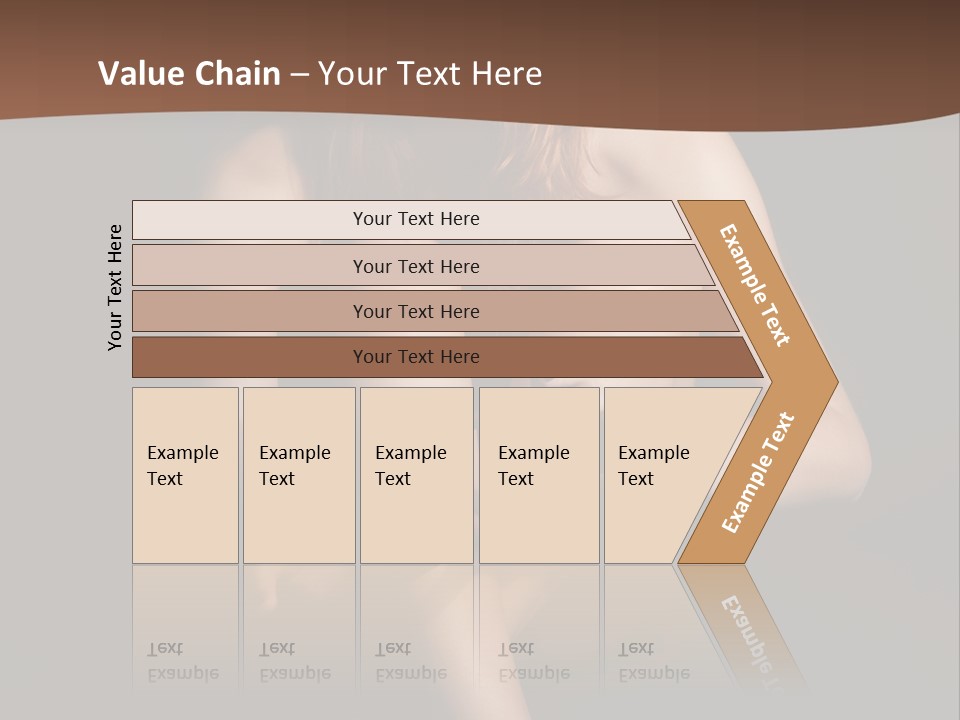 Value Chain – Your Text Here

Your Text Here

Your Text Here

Your Text Here

Your Text Here

Your Text Here

Example Text

Example Text

Example Text

Example Text

Example Text

Example Text

Example Text